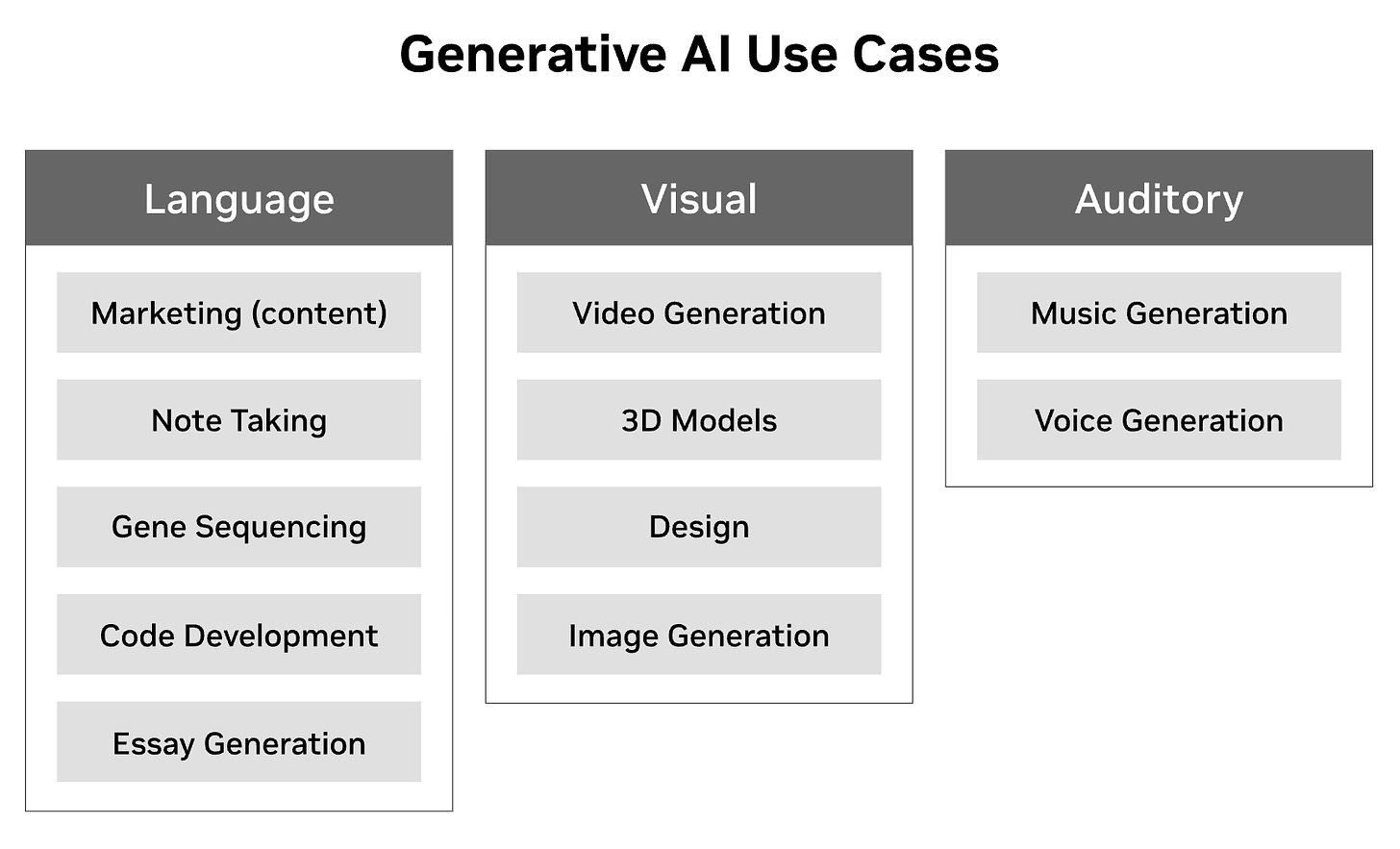 Generative AI Use Cases

Language

Marketing (content)

Note Taking

Gene Sequencing

Code Development

Essay Generation

Visual

Video Generation

3D Models

Design

Image Generation

Auditory

Music Generation

Voice Generation